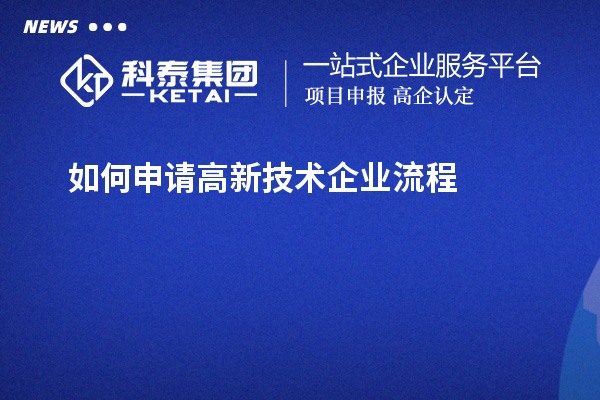 NEWS

科泰集团
KETAI

一站式企业服务平台
项目申报 高企认定

如何申请高新技术企业流程